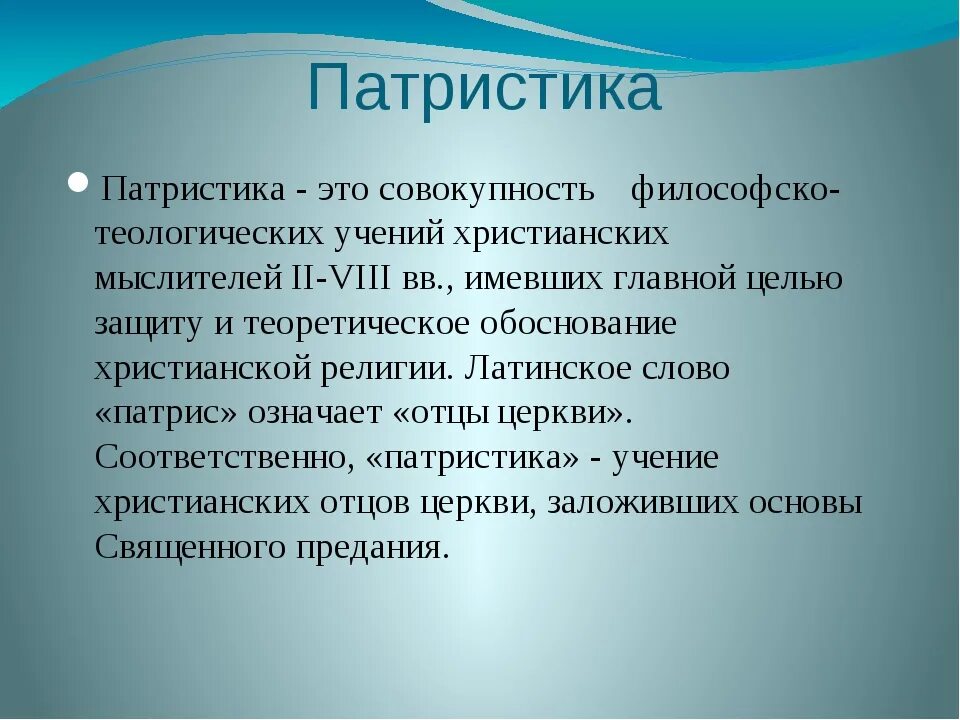 Патристика

Патристика - это совокупность философско-теологических учений христианских мыслителей II-VIII вв., имевших главной целью защиту и теоретическое обоснование христианской религии. Латинское слово «патрис» означает «отцы церкви». Соответственно, «патристика» - учение христианских отцов церкви, заложивших основы Священного предания.